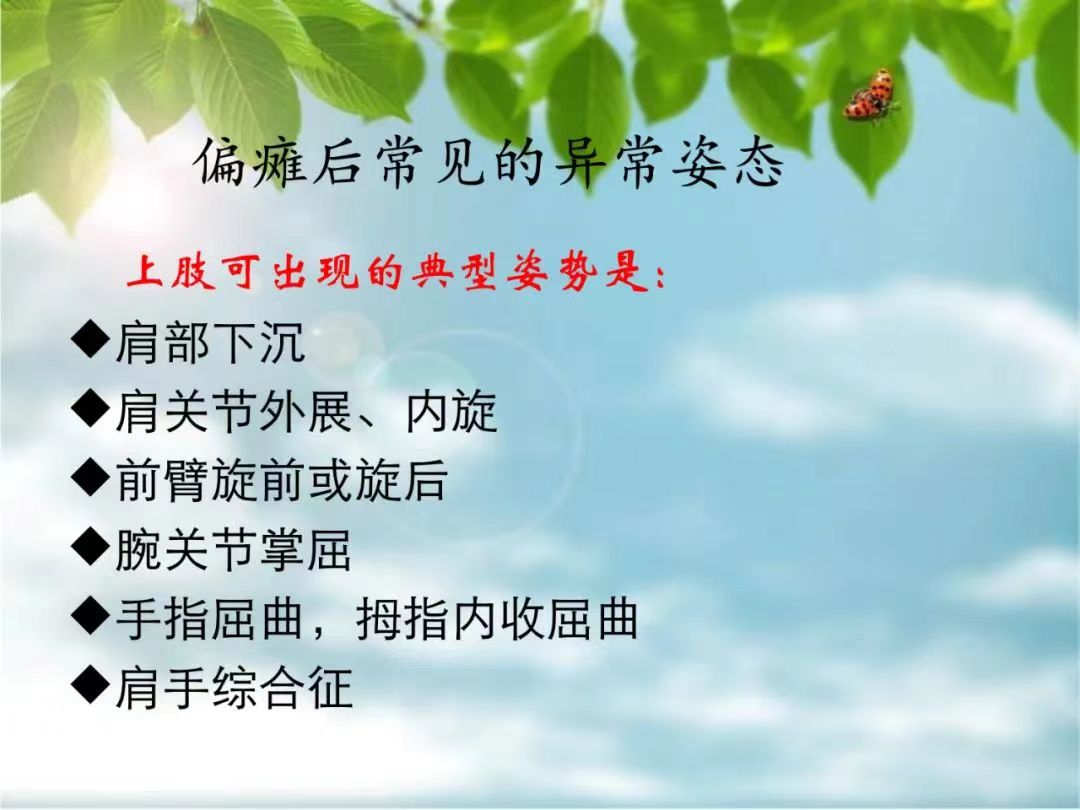 偏瘫后常见的异常姿态

上肢可出现的典型姿势是:

◆肩部下沉
◆肩关节外展、内旋
◆前臂旋前或旋后
◆腕关节掌屈
◆手指屈曲，拇指内收屈曲
◆肩手综合征